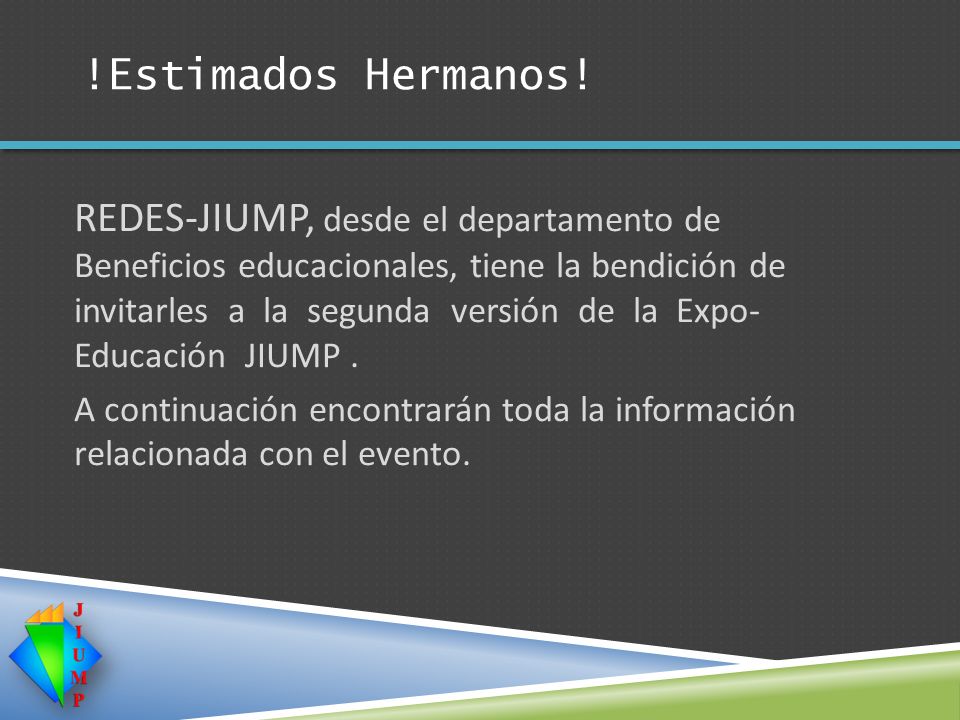 !Estimados Hermanos!

REDES-JIUMP, desde el departamento de Beneficios educacionales, tiene la bendición de invitarles a la segunda versión de la Expo-Educación JIUMP .

A continuación encontrarán toda la información relacionada con el evento.

J
I
U
M
P